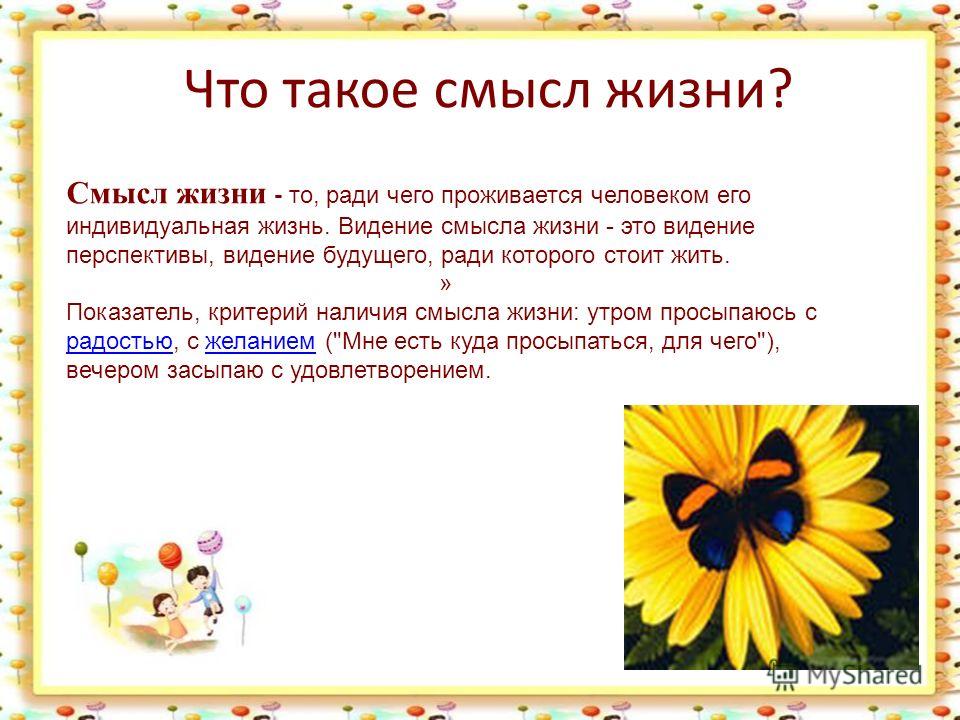 Что такое смысл жизни?

Смысл жизни - то, ради чего проживается человеком его индивидуальная жизнь. Видение смысла жизни - это видение перспективы, видение будущего, ради которого стоит жить.
»
Показатель, критерий наличия смысла жизни: утром просыпаюсь с радостью, с желанием ("Мне есть куда просыпаться, для чего"), вечером засыпаю с удовлетворением.

MyShared